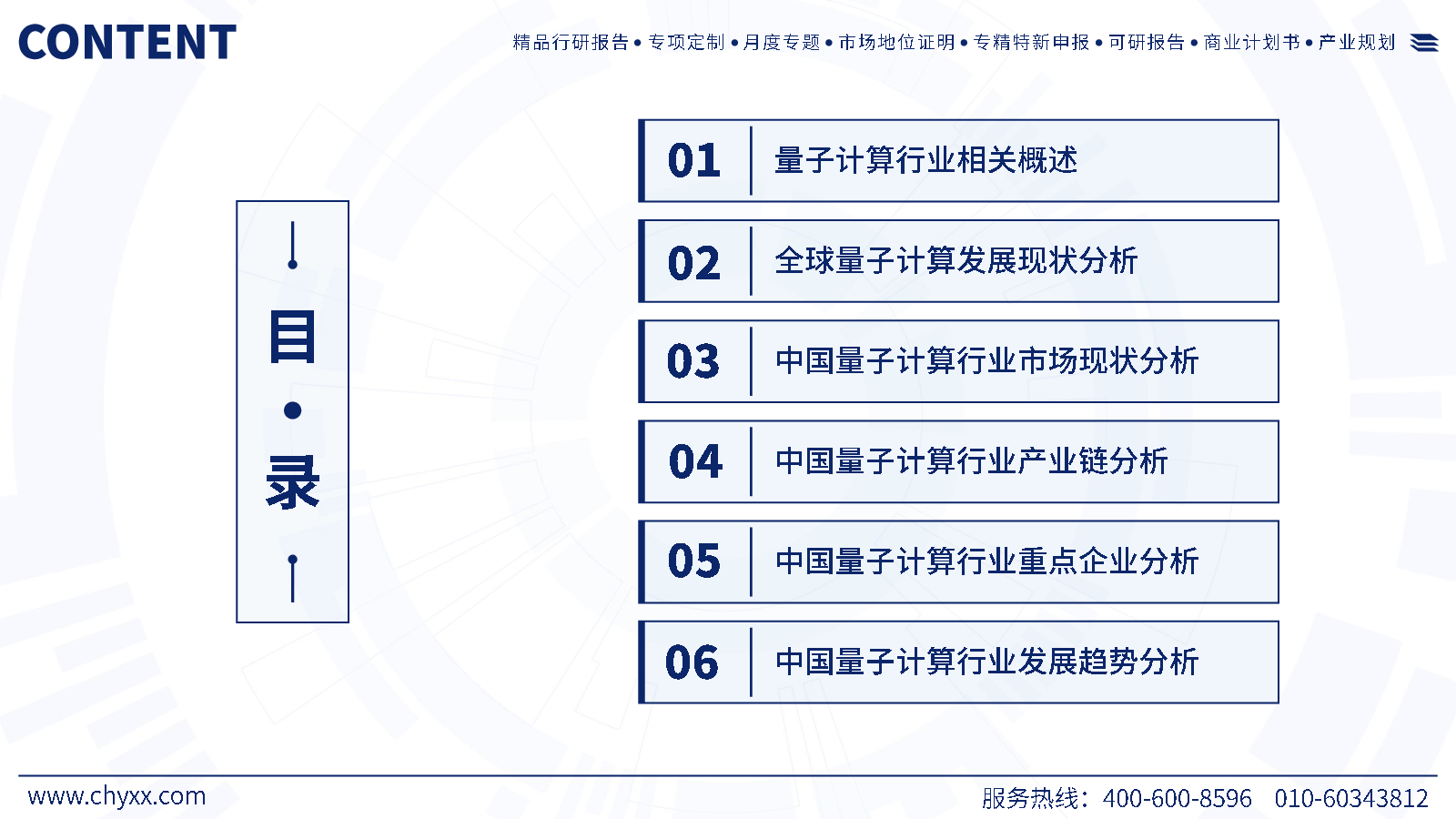 CONTENT

精品行研报告 • 专项定制 • 月度专题 • 市场地位证明 • 专精特新申报 • 可研报告 • 商业计划书 • 产业规划

目
•
录

01 量子计算行业相关概述

02 全球量子计算发展现状分析

03 中国量子计算行业市场现状分析

04 中国量子计算行业产业链分析

05 中国量子计算行业重点企业分析

06 中国量子计算行业发展趋势分析

www.chyxx.com

服务热线：400-600-8596 010-60343812